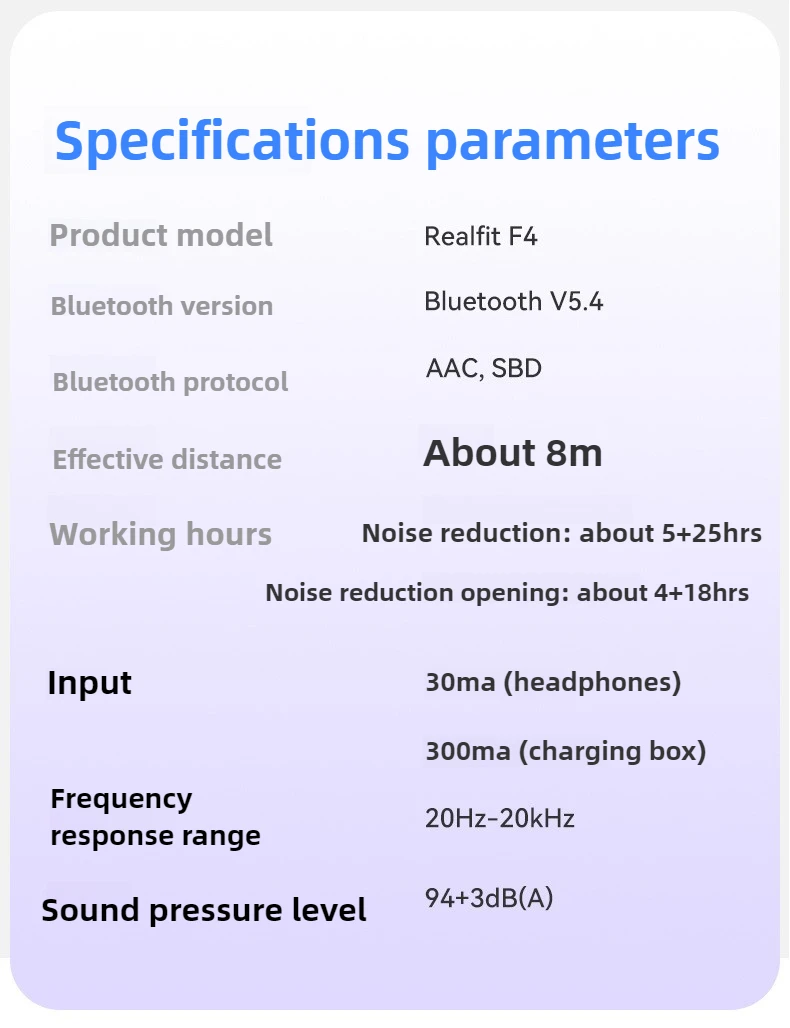 Specifications parameters

Product model
Realfit F4

Bluetooth version
Bluetooth V5.4

Bluetooth protocol
AAC, SBD

Effective distance
About 8m

Working hours
Noise reduction: about 5+25hrs
Noise reduction opening: about 4+18hrs

Input
30ma (headphones)
300ma (charging box)

Frequency response range
20Hz-20kHz

Sound pressure level
94+3dB(A)